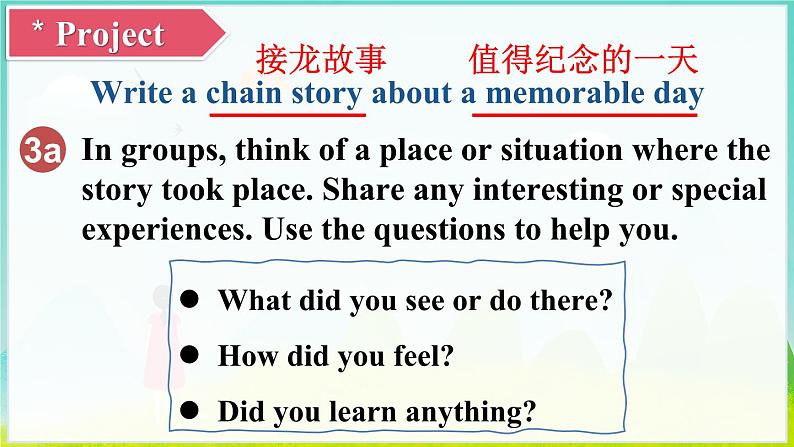 * Project

接龙故事　　值得纪念的一天

Write a chain story about a memorable day

3a In groups, think of a place or situation where the story took place. Share any interesting or special experiences. Use the questions to help you.

● What did you see or do there?
● How did you feel?
● Did you learn anything?